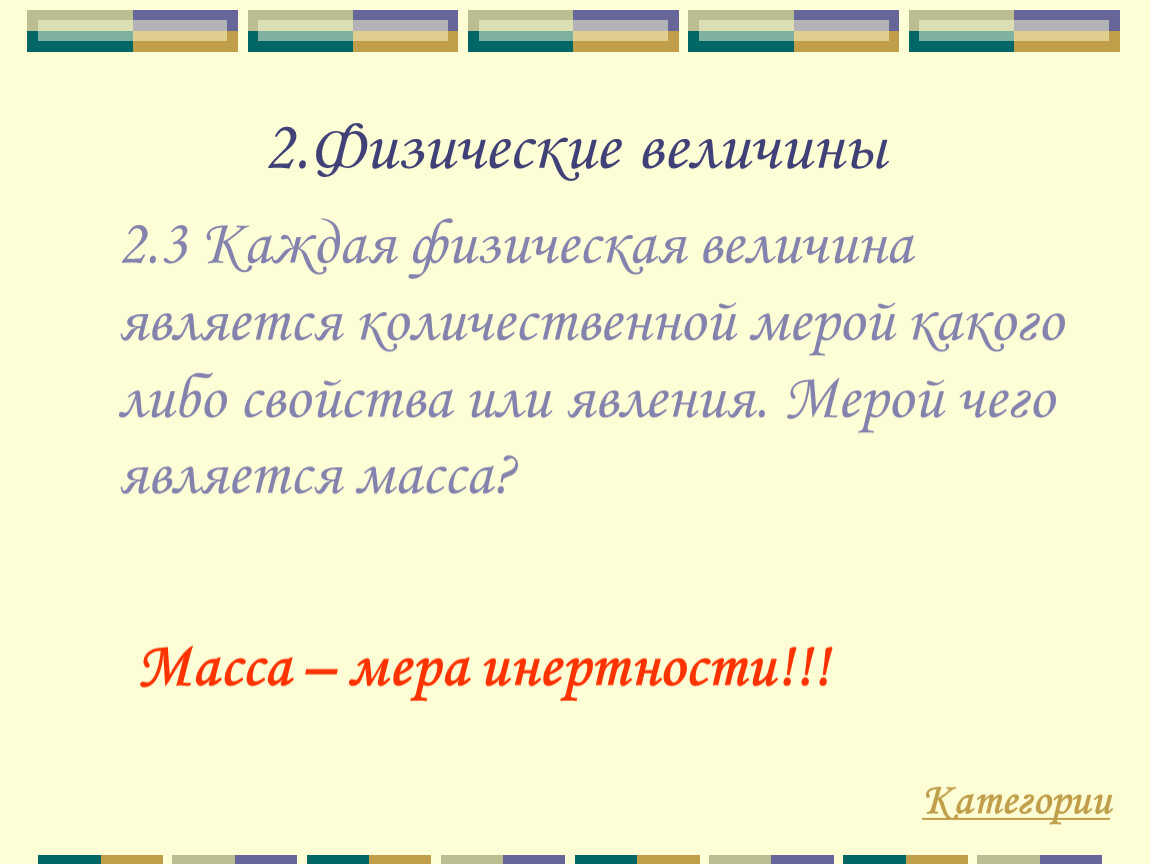 2.Физические величины

2.3 Каждая физическая величина является количественной мерой какого либо свойства или явления. Мерой чего является масса?

Масса – мера инертности!!!

Категории